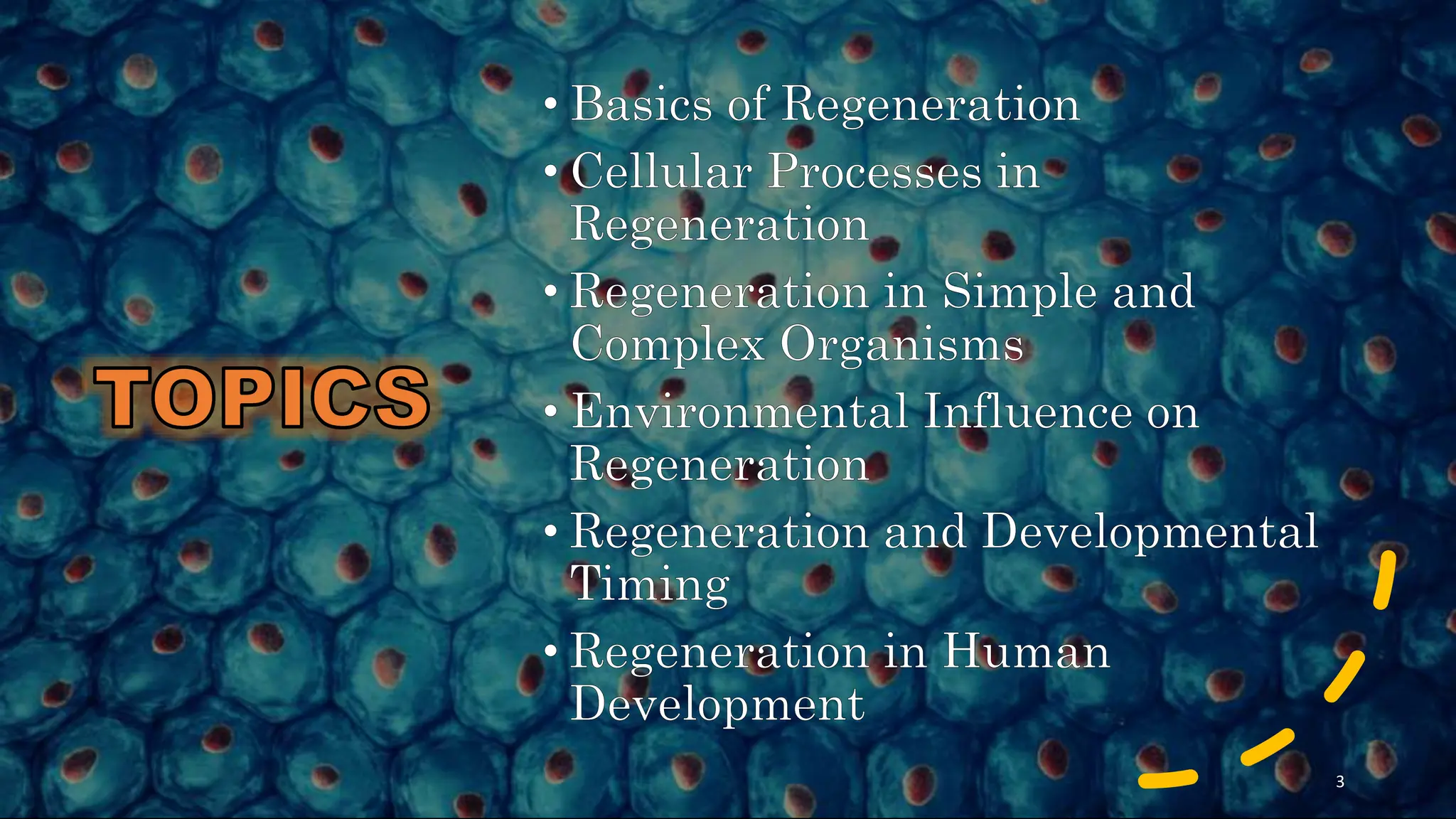 TOPICS

• Basics of Regeneration
• Cellular Processes in Regeneration
• Regeneration in Simple and Complex Organisms
• Environmental Influence on Regeneration
• Regeneration and Developmental Timing
• Regeneration in Human Development

3